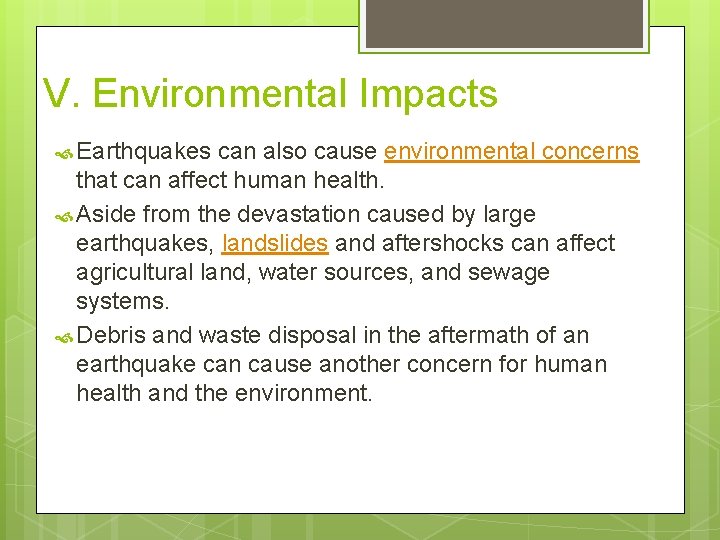 V. Environmental Impacts

Earthquakes can also cause environmental concerns that can affect human health.

Aside from the devastation caused by large earthquakes, landslides and aftershocks can affect agricultural land, water sources, and sewage systems.

Debris and waste disposal in the aftermath of an earthquake can cause another concern for human health and the environment.